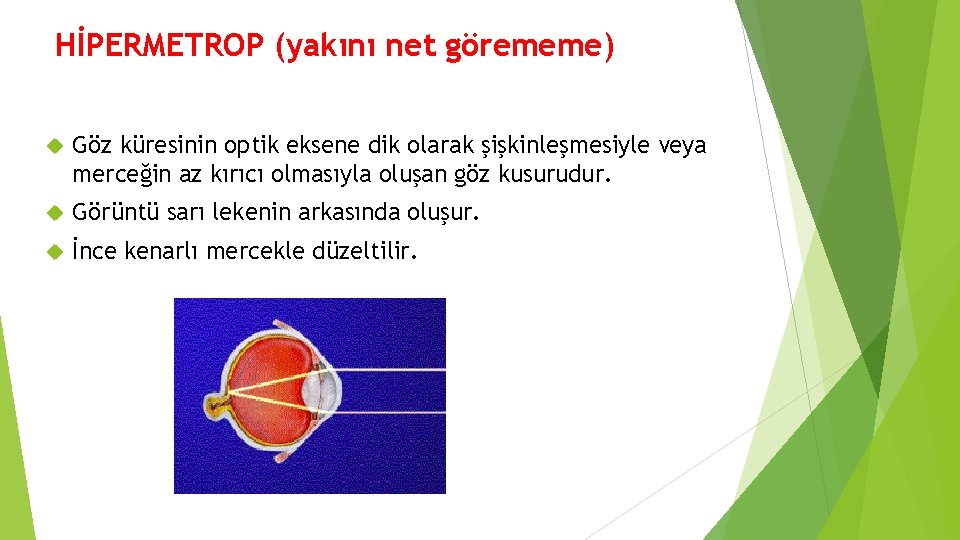 HİPERMETROP (yakını net görememe)

Göz küresinin optik eksene dik olarak şişkinleşmesiyle veya merceğin az kırıcı olmasıyla oluşan göz kusurudur.

Görüntü sarı lekenin arkasında oluşur.

İnce kenarlı mercekle düzeltilir.